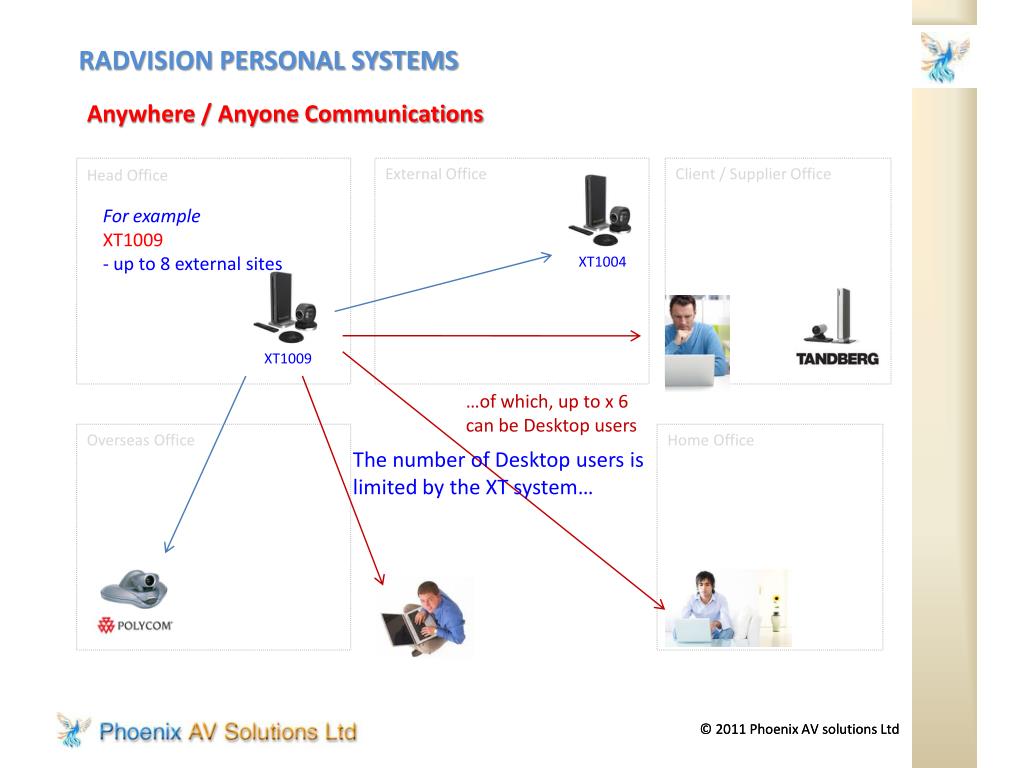 RADVISION PERSONAL SYSTEMS

Anywhere / Anyone Communications

Head Office

For example
XT1009
- up to 8 external sites

XT1009

External Office

XT1004

Client / Supplier Office

TANDBERG

…of which, up to x 6 can be Desktop users

Overseas Office

The number of Desktop users is limited by the XT system…

Home Office

POLYCOM

Phoenix AV Solutions Ltd

© 2011 Phoenix AV solutions Ltd